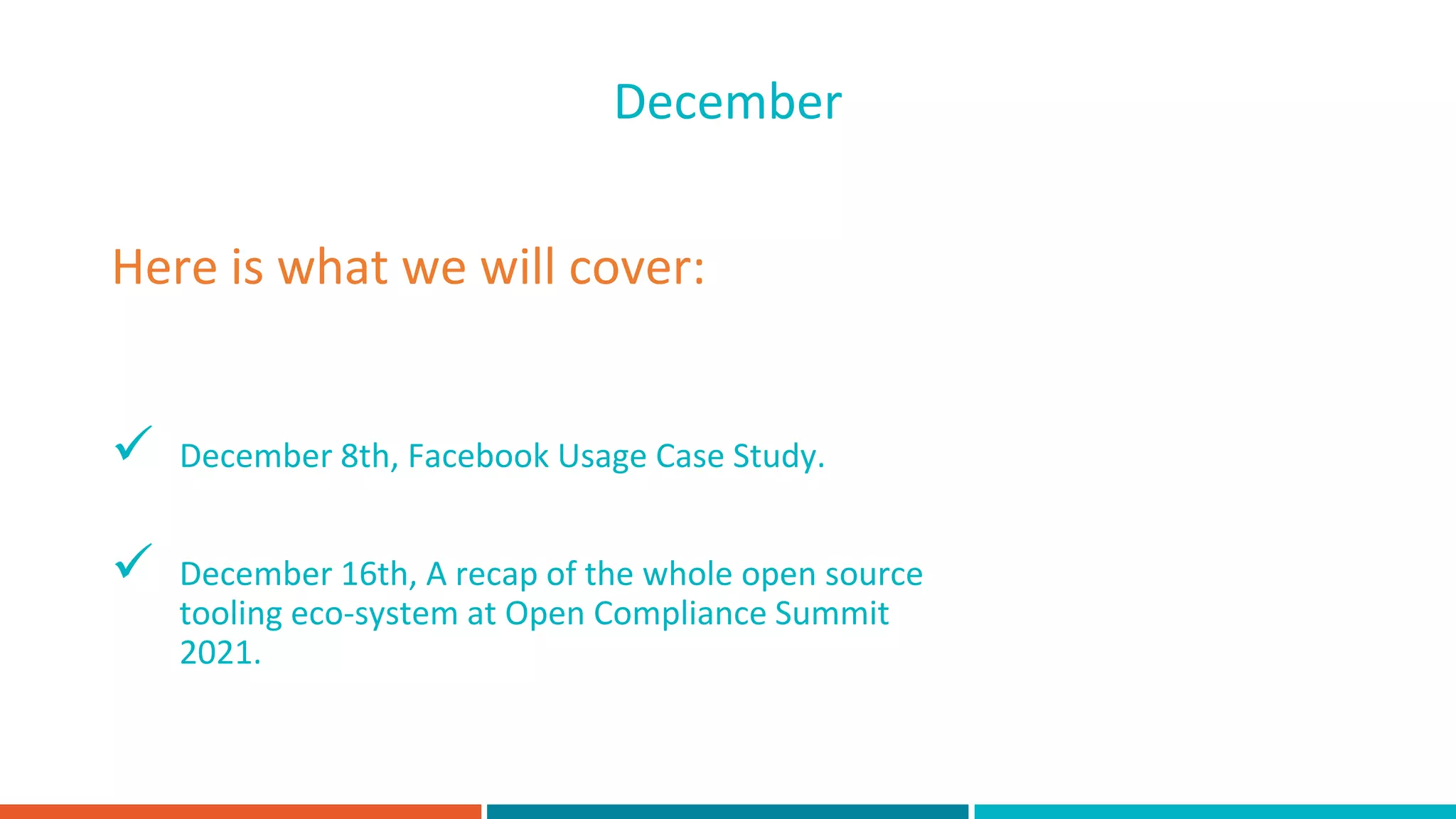 December

Here is what we will cover:

✓ December 8th, Facebook Usage Case Study.

✓ December 16th, A recap of the whole open source tooling eco-system at Open Compliance Summit 2021.